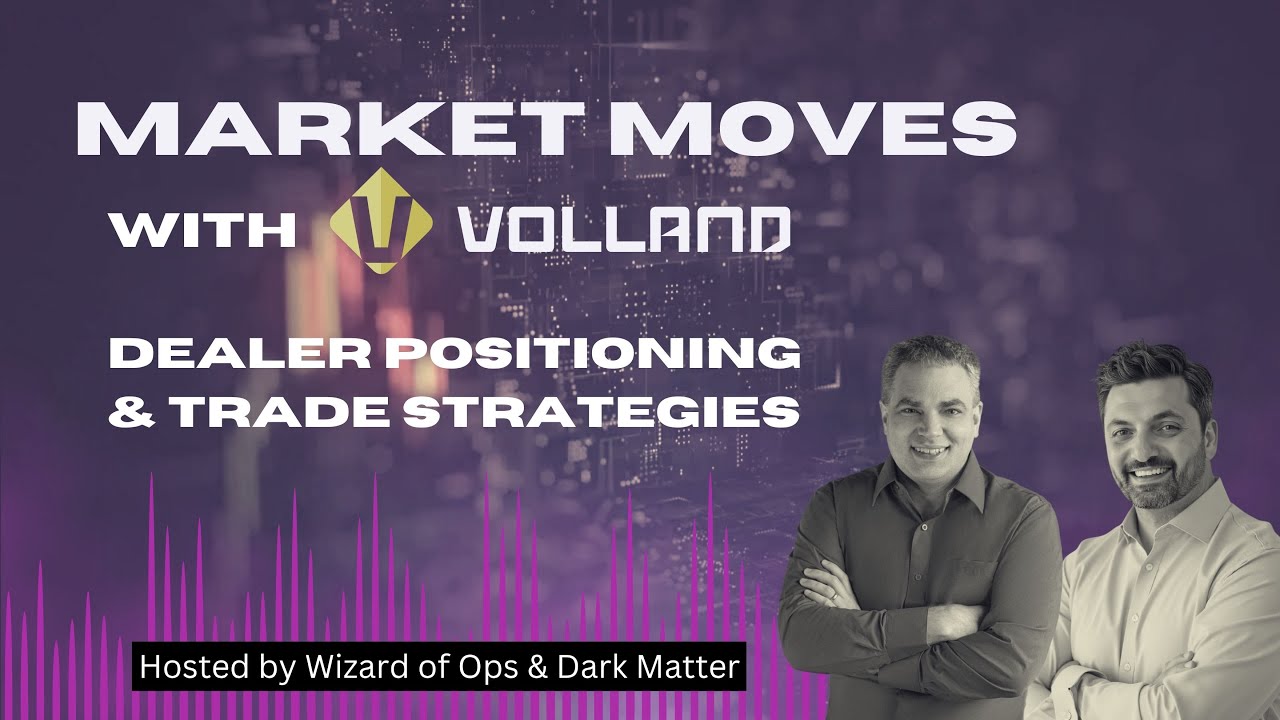 MARKET MOVES

WITH VOLLAND

DEALER POSITIONING & TRADE STRATEGIES

Hosted by Wizard of Ops & Dark Matter